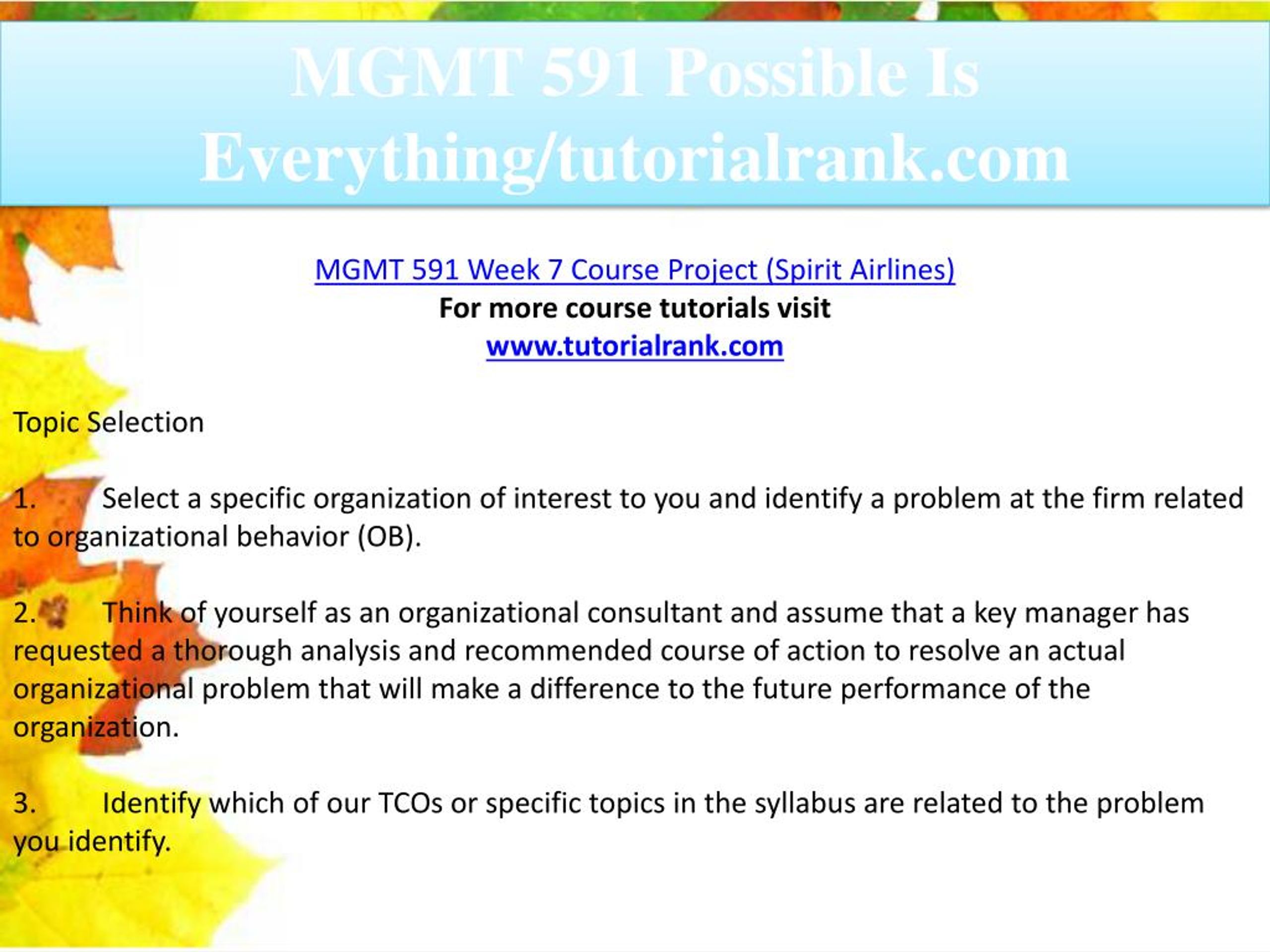 MGMT 591 Possible Is Everything/tutorialrank.com

MGMT 591 Week 7 Course Project (Spirit Airlines)
For more course tutorials visit
www.tutorialrank.com

Topic Selection

1. Select a specific organization of interest to you and identify a problem at the firm related to organizational behavior (OB).

2. Think of yourself as an organizational consultant and assume that a key manager has requested a thorough analysis and recommended course of action to resolve an actual organizational problem that will make a difference to the future performance of the organization.

3. Identify which of our TCOs or specific topics in the syllabus are related to the problem you identify.